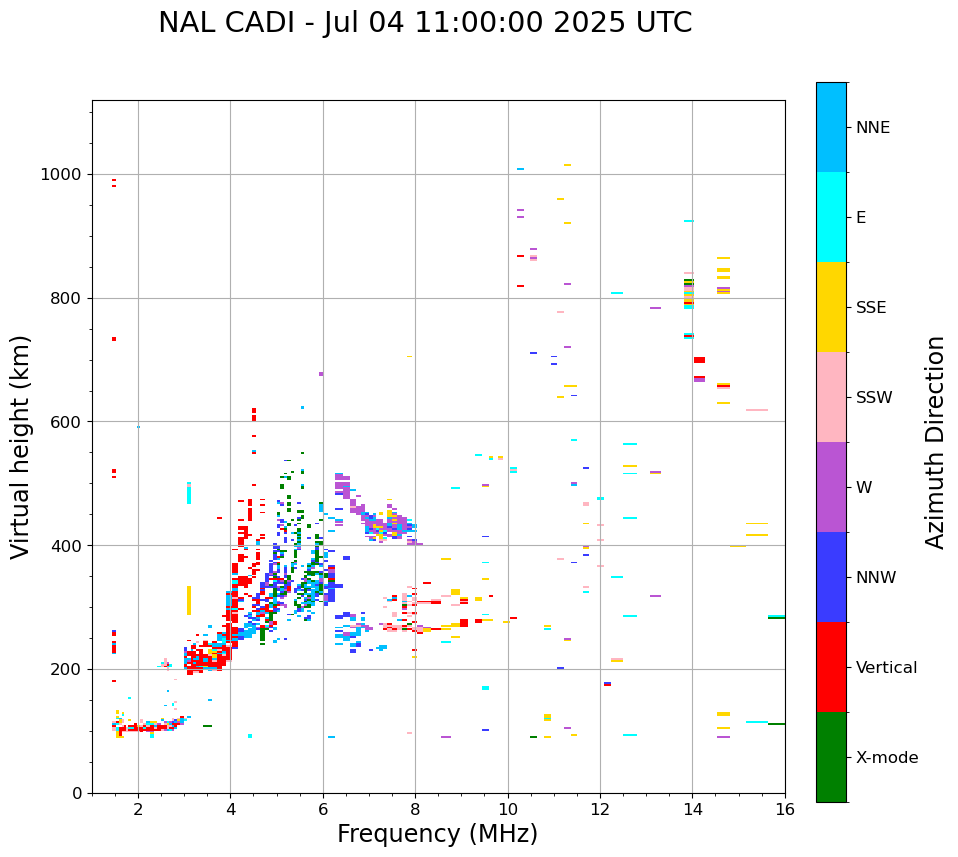 NAL CADI - Jul 04 11:00:00 2025 UTC

Virtual height (km)

1000
800
600
400
200
0

2
4
6
8
10
12
14
16

Frequency (MHz)

NNE
E
SSE
SSW
W
NNW
Vertical
X-mode

Azimuth Direction